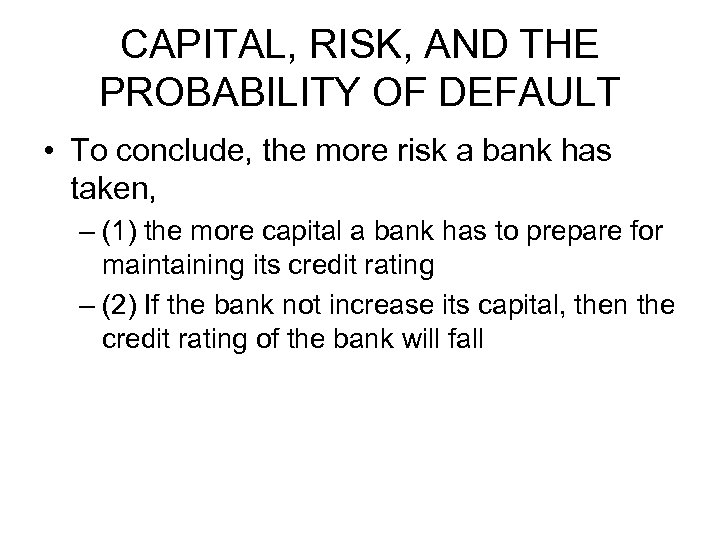 CAPITAL, RISK, AND THE PROBABILITY OF DEFAULT

• To conclude, the more risk a bank has taken,

– (1) the more capital a bank has to prepare for maintaining its credit rating

– (2) If the bank not increase its capital, then the credit rating of the bank will fall